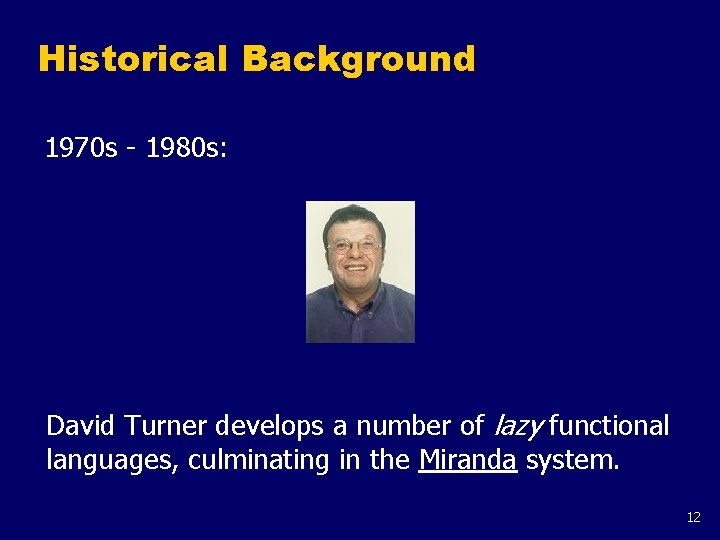 Historical Background

1970s - 1980s:

David Turner develops a number of lazy functional languages, culminating in the Miranda system.

12